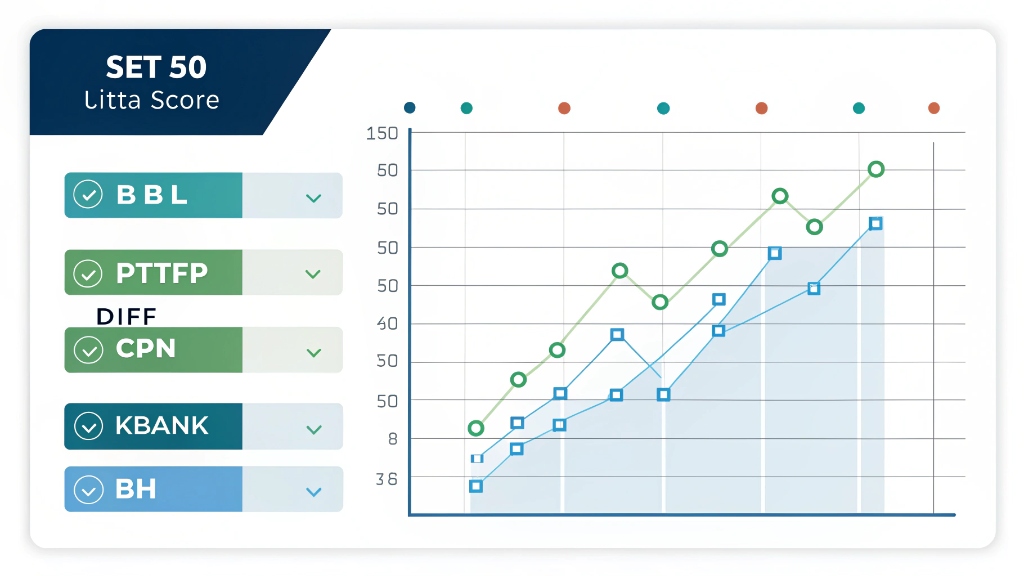 SET 50
Litta Score

B B L

PTTFP

DIFF

CPN

KBANK

BH

150
50
50
50
50
40
50
50
8
36